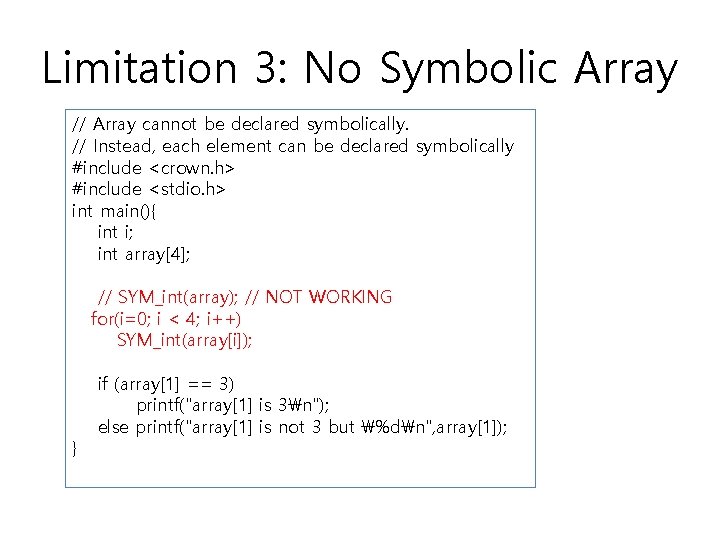 Limitation 3: No Symbolic Array

// Array cannot be declared symbolically.
// Instead, each element can be declared symbolically
#include <crown.h>
#include <stdio.h>
int main(){
int i;
int array[4];

// SYM_int(array); // NOT WORKING
for(i=0; i < 4; i++)
SYM_int(array[i]);

if (array[1] == 3)
printf("array[1] is 3₩n");
else printf("array[1] is not 3 but ₩%d₩n",array[1]);
}